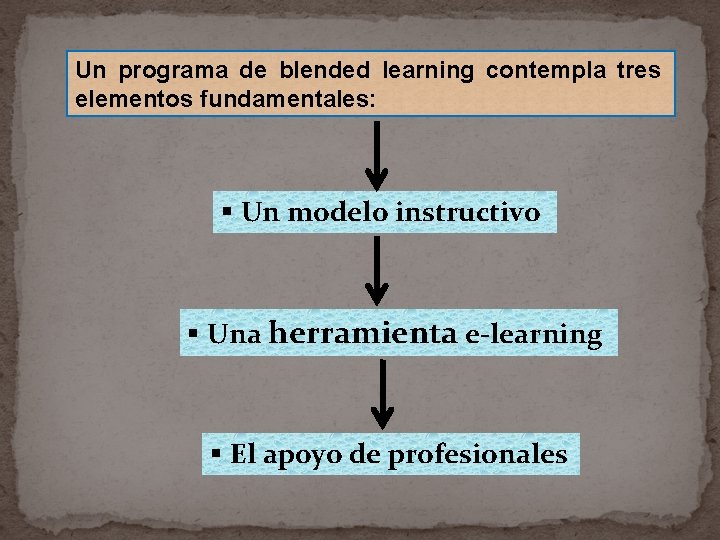 Un programa de blended learning contempla tres elementos fundamentales:

▪ Un modelo instructivo

▪ Una herramienta e-learning

▪ El apoyo de profesionales